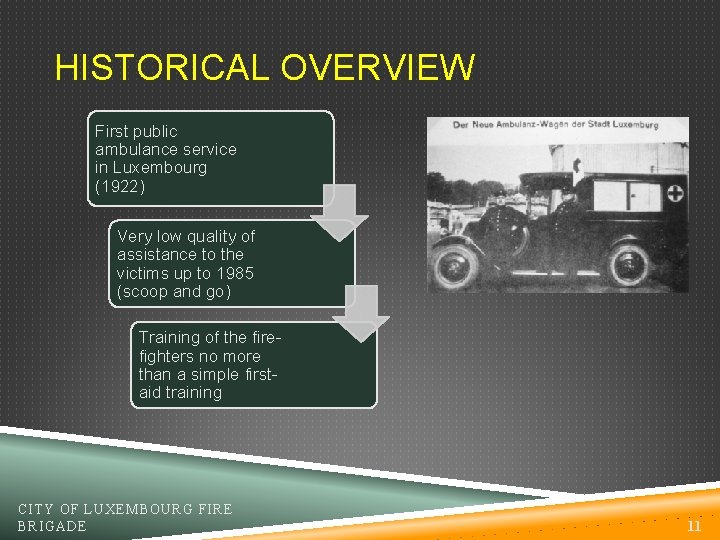 HISTORICAL OVERVIEW

First public ambulance service in Luxembourg (1922)

Very low quality of assistance to the victims up to 1985 (scoop and go)

Training of the fire-fighters no more than a simple first-aid training

Der Neue Ambulanz-Wagen der Stadt Luxemburg

CITY OF LUXEMBOURG FIRE BRIGADE

11